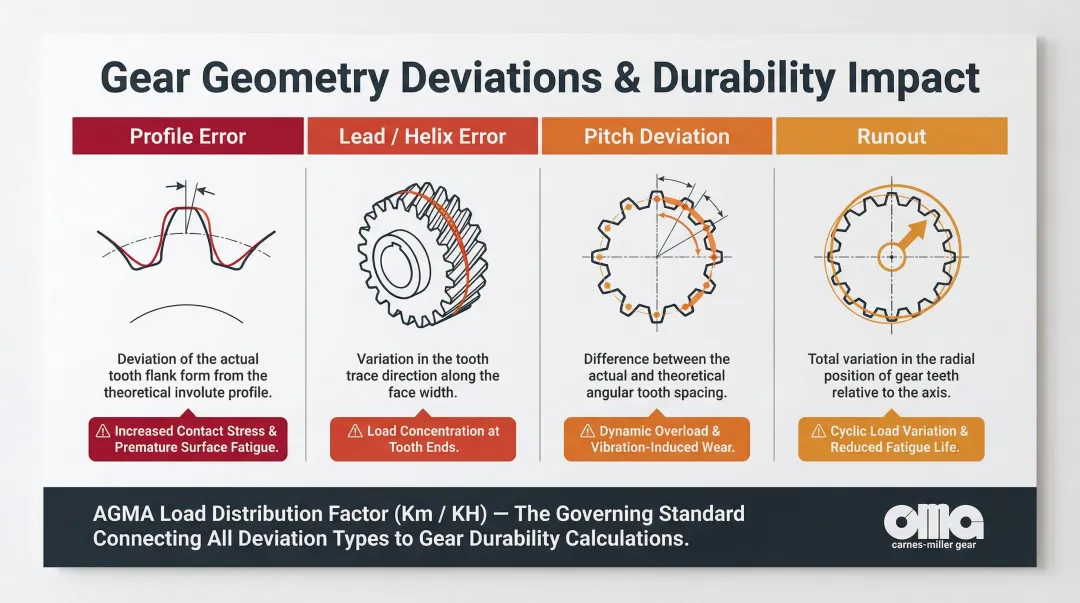 Gear Geometry Deviations & Durability Impact

Profile Error

Deviation of the actual tooth flank form from the theoretical involute profile.

⚠ Increased Contact Stress & Premature Surface Fatigue.

Lead / Helix Error

Variation in the tooth trace direction along the face width.

⚠ Load Concentration at Tooth Ends.

Pitch Deviation

Difference between the actual and theoretical angular tooth spacing.

⚠ Dynamic Overload & Vibration-Induced Wear.

Runout

Total variation in the radial position of gear teeth relative to the axis.

⚠ Cyclic Load Variation & Reduced Fatigue Life.

AGMA Load Distribution Factor (Km / KH) — The Governing Standard Connecting All Deviation Types to Gear Durability Calculations.

cma
carnes-miller gear